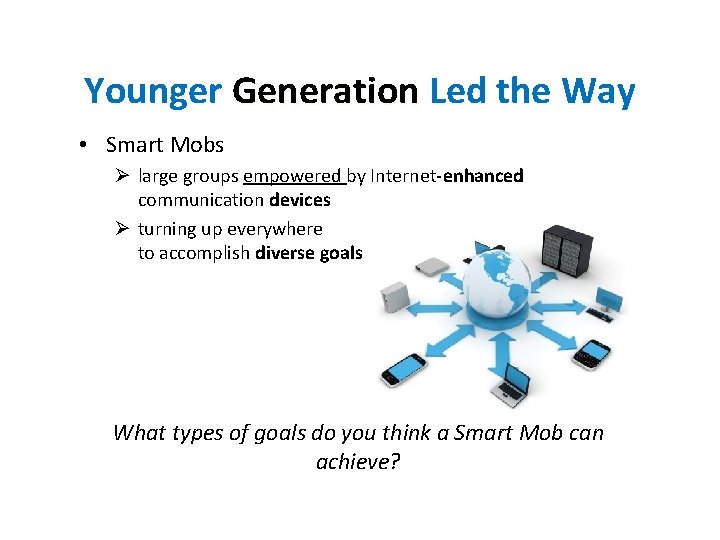 Younger Generation Led the Way

• Smart Mobs
  ➢ large groups empowered by Internet-enhanced communication devices
  ➢ turning up everywhere to accomplish diverse goals

What types of goals do you think a Smart Mob can achieve?